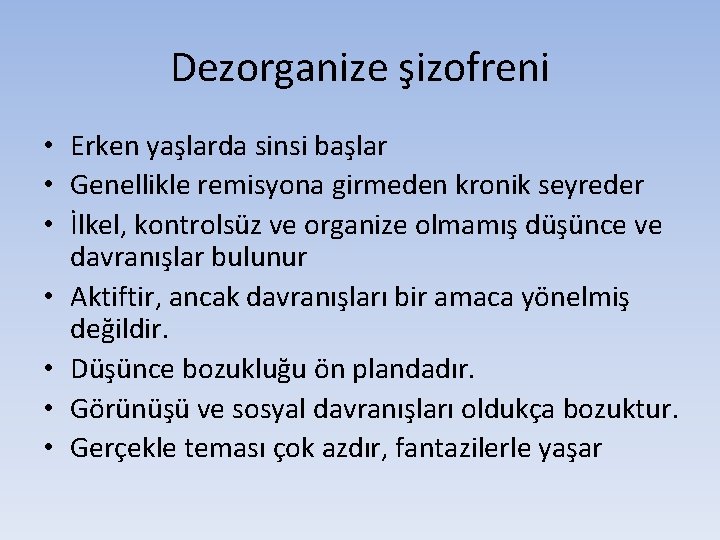 Dezorganize şizofreni

• Erken yaşlarda sinsi başlar
• Genellikle remisyona girmeden kronik seyreder
• İlkel, kontrolsüz ve organize olmamış düşünce ve davranışlar bulunur
• Aktiftir, ancak davranışları bir amaca yönelmiş değildir.
• Düşünce bozukluğu ön plandadır.
• Görünüşü ve sosyal davranışları oldukça bozuktur.
• Gerçekle teması çok azdır, fantazilerle yaşar